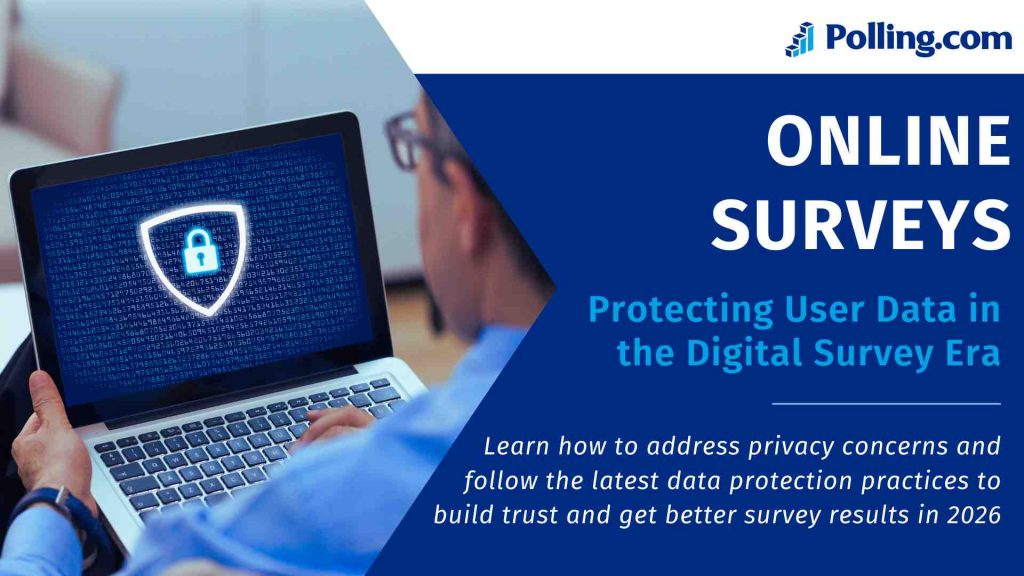 Polling.com

ONLINE SURVEYS

Protecting User Data in the Digital Survey Era

Learn how to address privacy concerns and follow the latest data protection practices to build trust and get better survey results in 2026